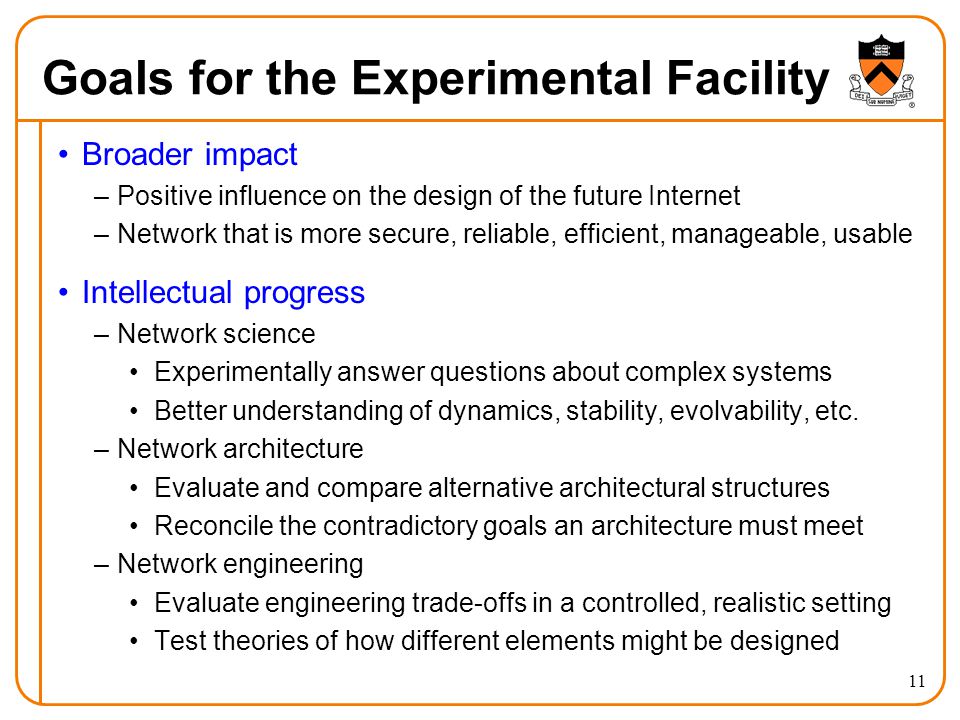 Goals for the Experimental Facility

DEI SUB NUMINE VIGET

• Broader impact
– Positive influence on the design of the future Internet
– Network that is more secure, reliable, efficient, manageable, usable

• Intellectual progress
– Network science
• Experimentally answer questions about complex systems
• Better understanding of dynamics, stability, evolvability, etc.
– Network architecture
• Evaluate and compare alternative architectural structures
• Reconcile the contradictory goals an architecture must meet
– Network engineering
• Evaluate engineering trade-offs in a controlled, realistic setting
• Test theories of how different elements might be designed

11